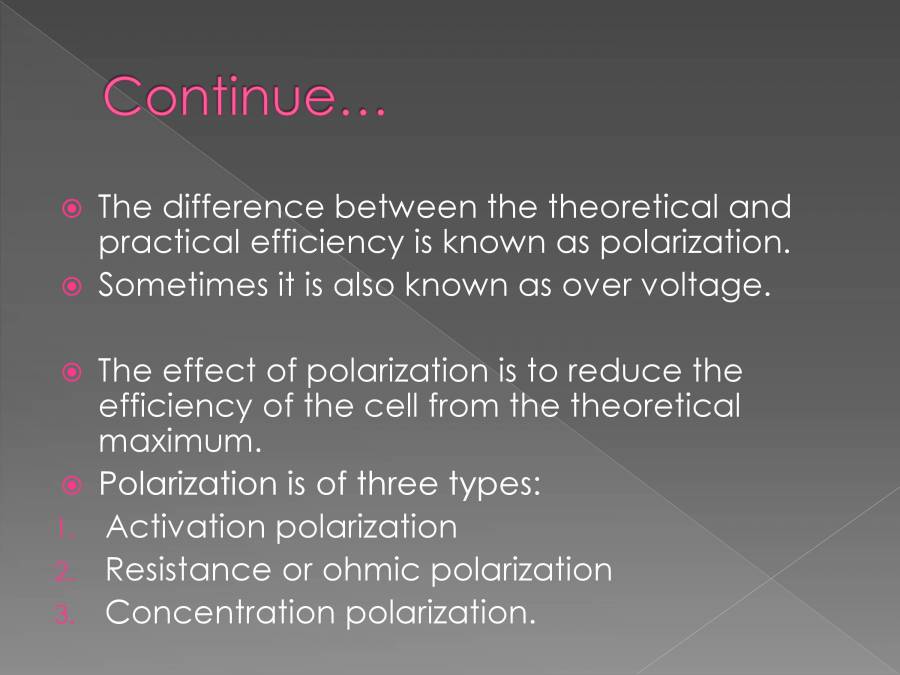 Continue…

The difference between the theoretical and practical efficiency is known as polarization.

Sometimes it is also known as over voltage.

The effect of polarization is to reduce the efficiency of the cell from the theoretical maximum.

Polarization is of three types:

1. Activation polarization
2. Resistance or ohmic polarization
3. Concentration polarization.